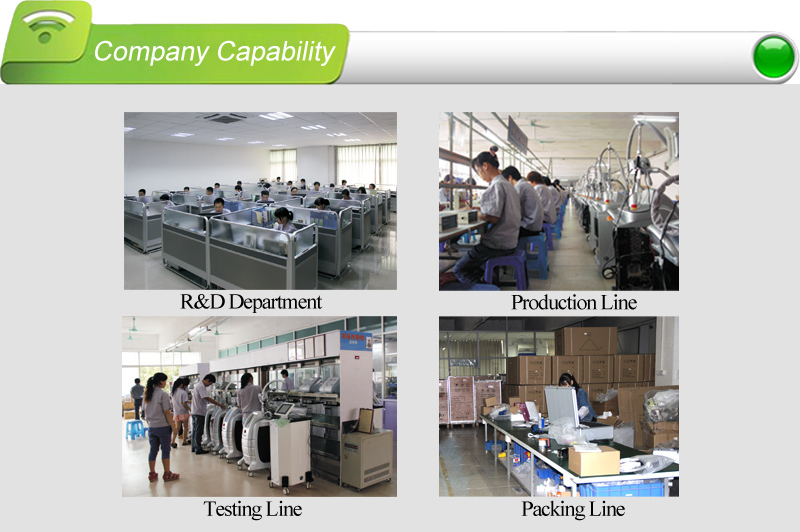 Company Capability

R&D Department

Production Line

Testing Line

Packing Line